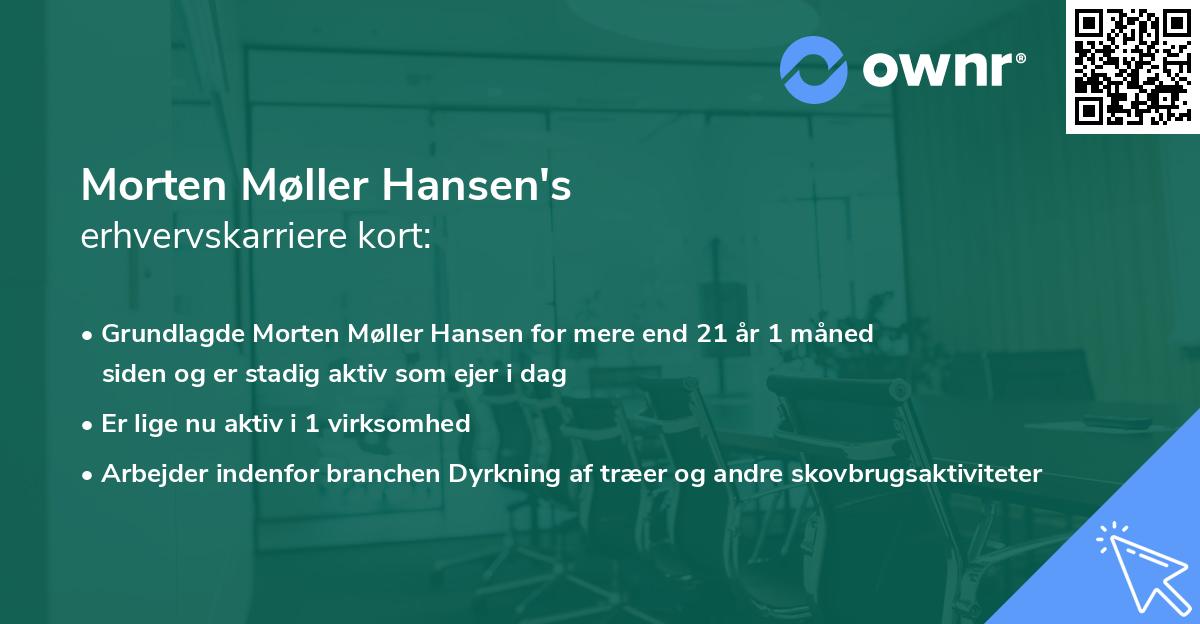 ownr®

Morten Møller Hansen's
erhvervskarriere kort:

• Grundlagde Morten Møller Hansen for mere end 21 år 1 måned siden og er stadig aktiv som ejer i dag

• Er lige nu aktiv i 1 virksomhed

• Arbejder indenfor branchen Dyrkning af træer og andre skovbrugsaktiviteter